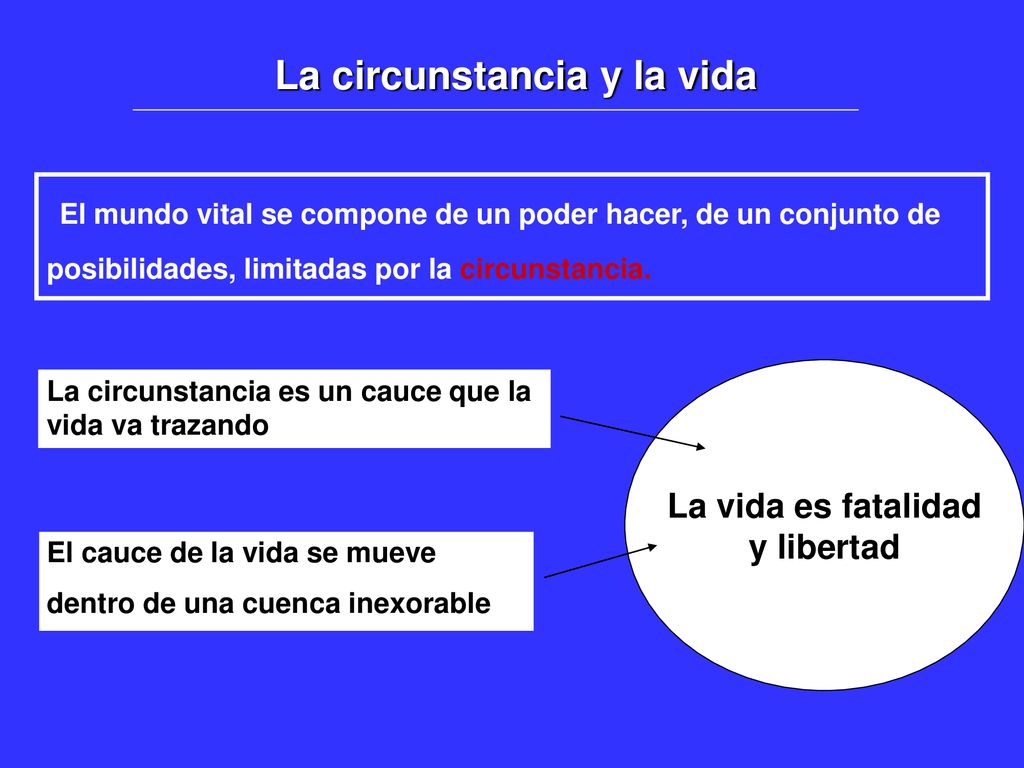 La circunstancia y la vida

El mundo vital se compone de un poder hacer, de un conjunto de posibilidades, limitadas por la circunstancia.

La circunstancia es un cauce que la vida va trazando

El cauce de la vida se mueve dentro de una cuenca inexorable

La vida es fatalidad y libertad